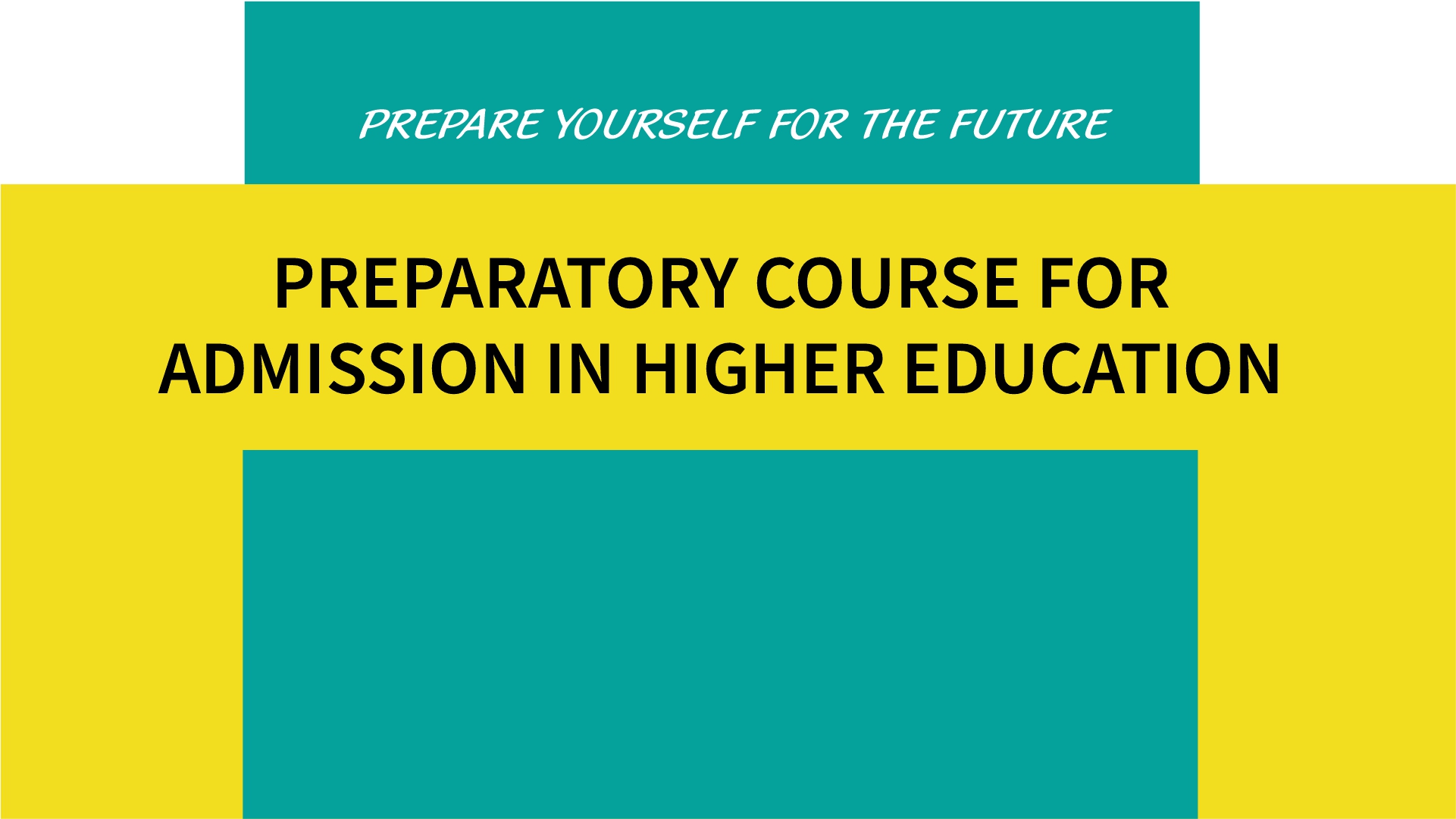 PREPARE YOURSELF FOR THE FUTURE

PREPARATORY COURSE FOR ADMISSION IN HIGHER EDUCATION